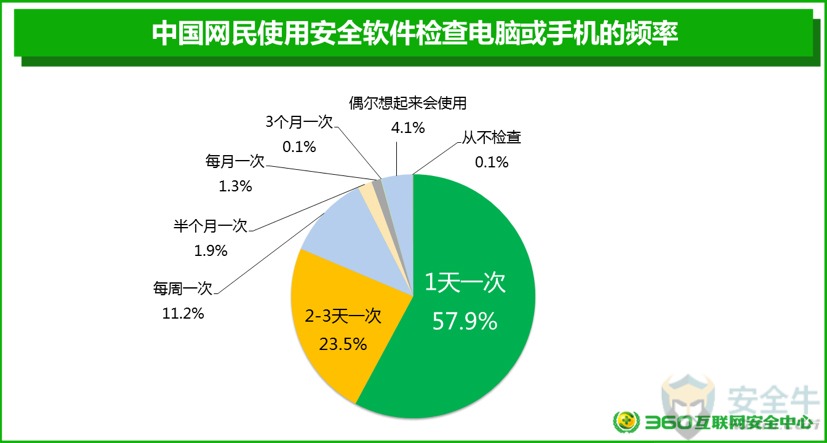 中国网民使用安全软件检查电脑或手机的频率

偶尔想起来会使用
4.1%

3个月一次
0.1%

从不检查
0.1%

每月一次
1.3%

半个月一次
1.9%

每周一次
11.2%

2-3天一次
23.5%

1天一次
57.9%

安全牛

360互联网安全中心